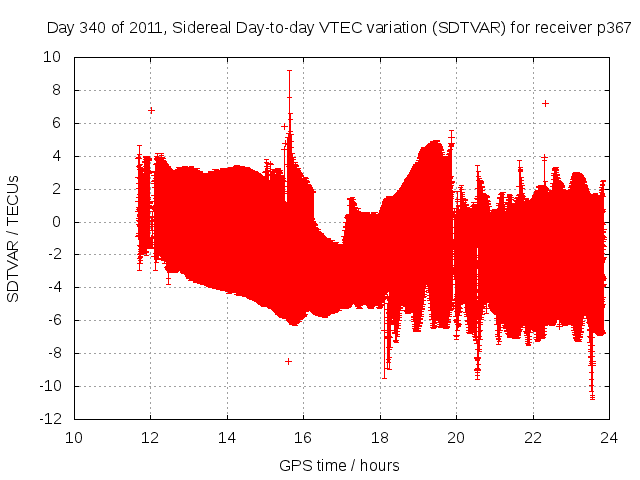 Day 340 of 2011, Sidereal Day-to-day VTEC variation (SDTVAR) for receiver p367

SDTVAR / TECUs

10
8
6
4
2
0
-2
-4
-6
-8
-10
-12

10 12 14 16 18 20 22 24

GPS time / hours